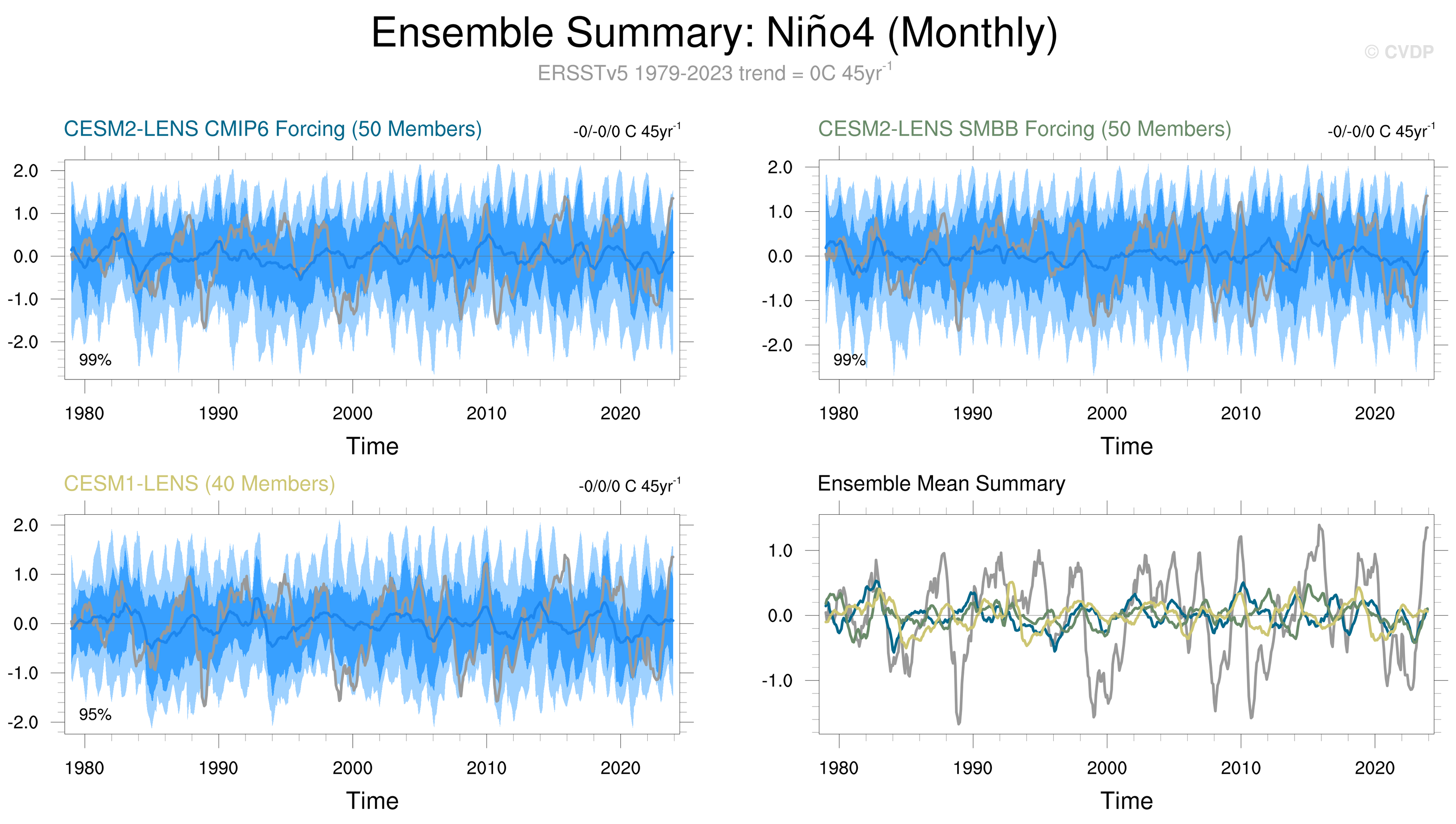 Ensemble Summary: Niño4 (Monthly)

© CVDP

ERSSTv5 1979-2023 trend = 0C 45yr$^{-1}$

CESM2-LENS CMIP6 Forcing (50 Members)

-0/-0/0 C 45yr$^{-1}$

2.0
1.0
0.0
-1.0
-2.0

99%

1980 1990 2000 2010 2020

Time

CESM2-LENS SMBB Forcing (50 Members)

-0/-0/0 C 45yr$^{-1}$

2.0
1.0
0.0
-1.0
-2.0

99%

1980 1990 2000 2010 2020

Time

CESM1-LENS (40 Members)

-0/0/0 C 45yr$^{-1}$

2.0
1.0
0.0
-1.0
-2.0

95%

1980 1990 2000 2010 2020

Time

Ensemble Mean Summary

1.0
0.0
-1.0

1980 1990 2000 2010 2020

Time